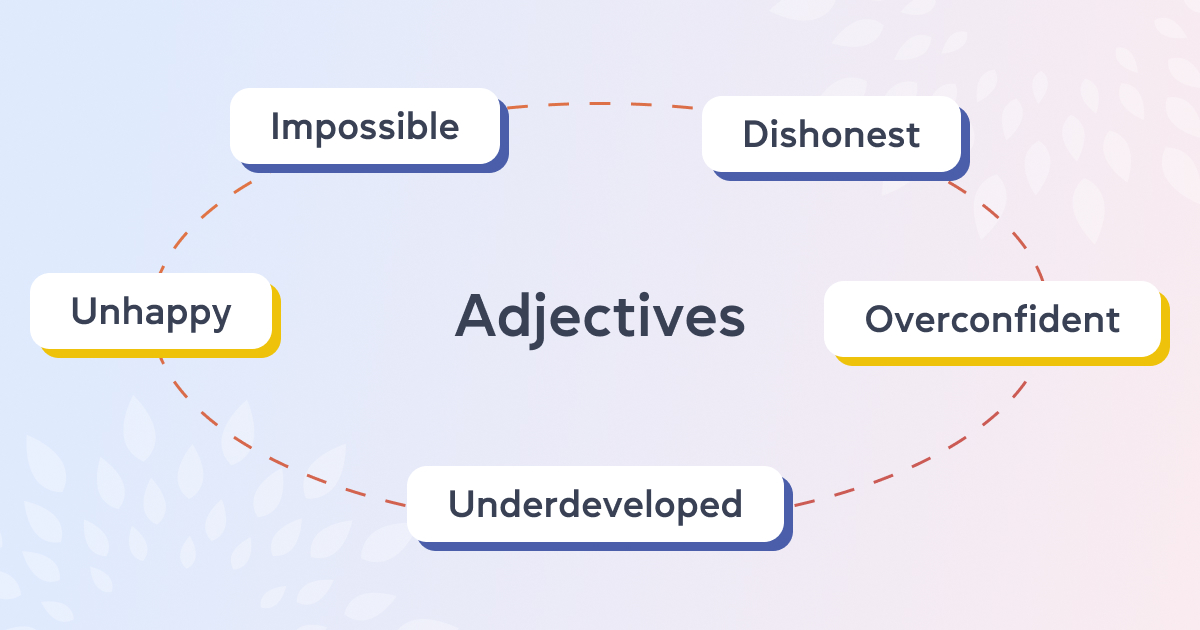 Impossible

Dishonest

Unhappy

Adjectives

Overconfident

Underdeveloped